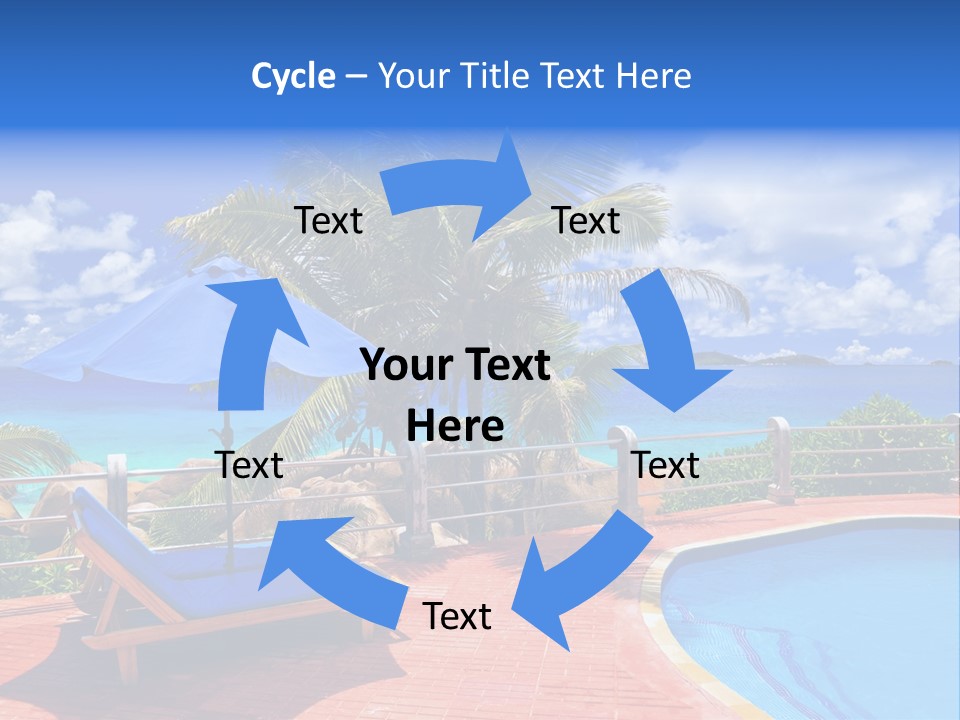 Cycle – Your Title Text Here

Text

Text

Your Text Here

Text

Text

Text